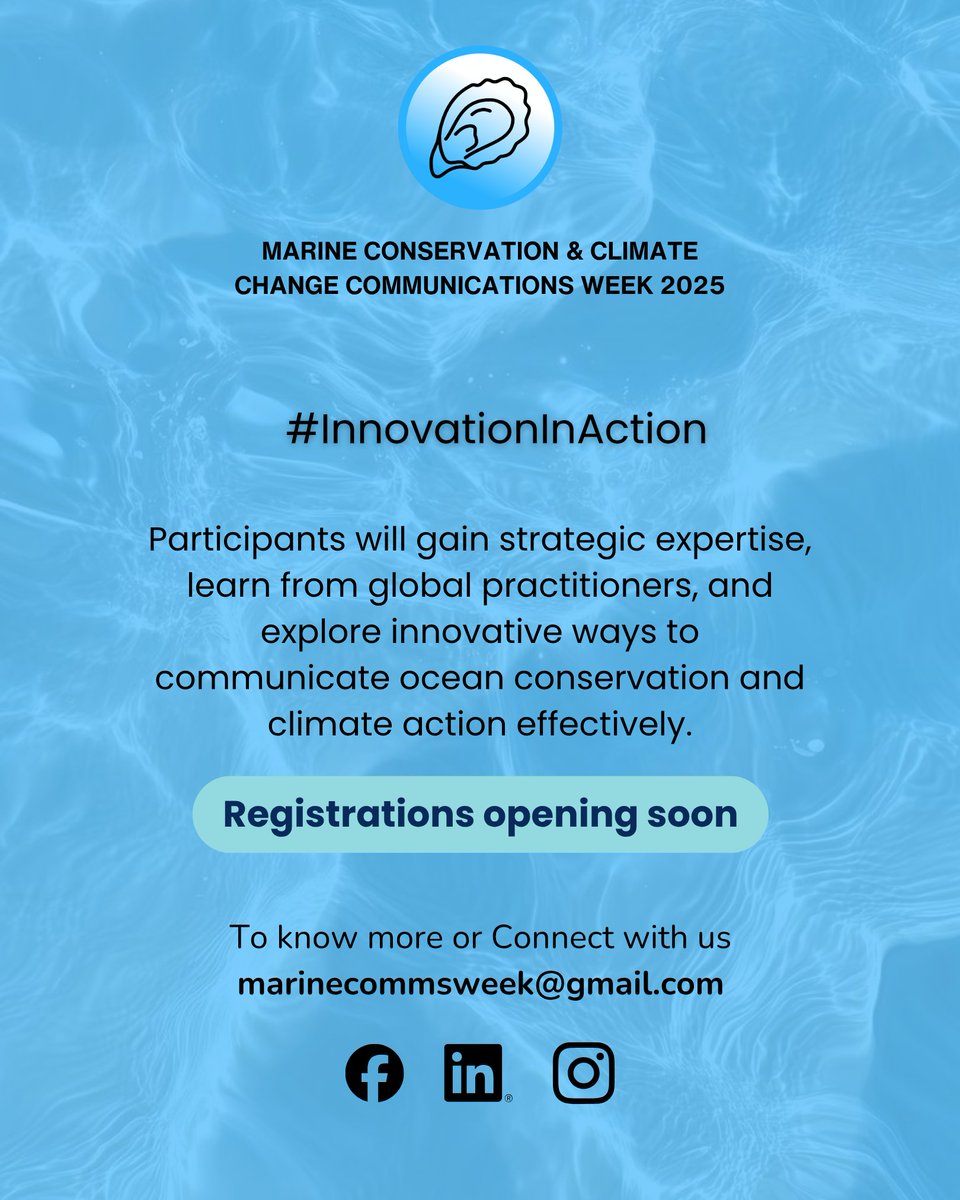 MARINE CONSERVATION & CLIMATE CHANGE COMMUNICATIONS WEEK 2025

#InnovationInAction

Participants will gain strategic expertise, learn from global practitioners, and explore innovative ways to communicate ocean conservation and climate action effectively.

Registrations opening soon

To know more or Connect with us
marinecommsweek@gmail.com